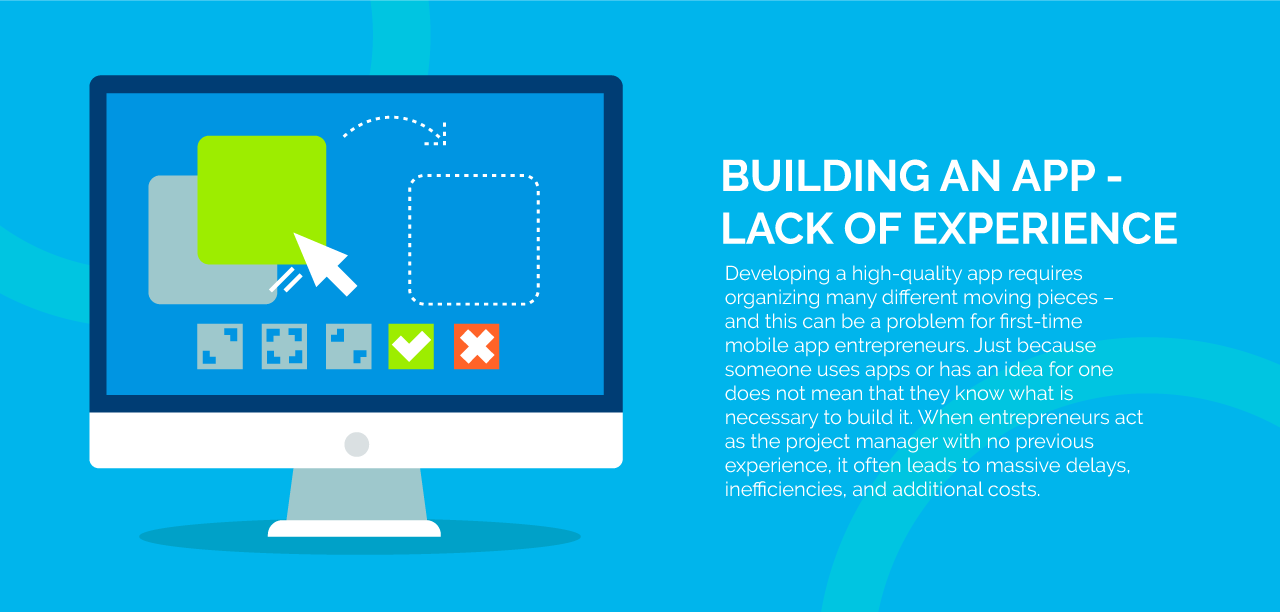 BUILDING AN APP - LACK OF EXPERIENCE

Developing a high-quality app requires organizing many different moving pieces – and this can be a problem for first-time mobile app entrepreneurs. Just because someone uses apps or has an idea for one does not mean that they know what is necessary to build it. When entrepreneurs act as the project manager with no previous experience, it often leads to massive delays, inefficiencies, and additional costs.